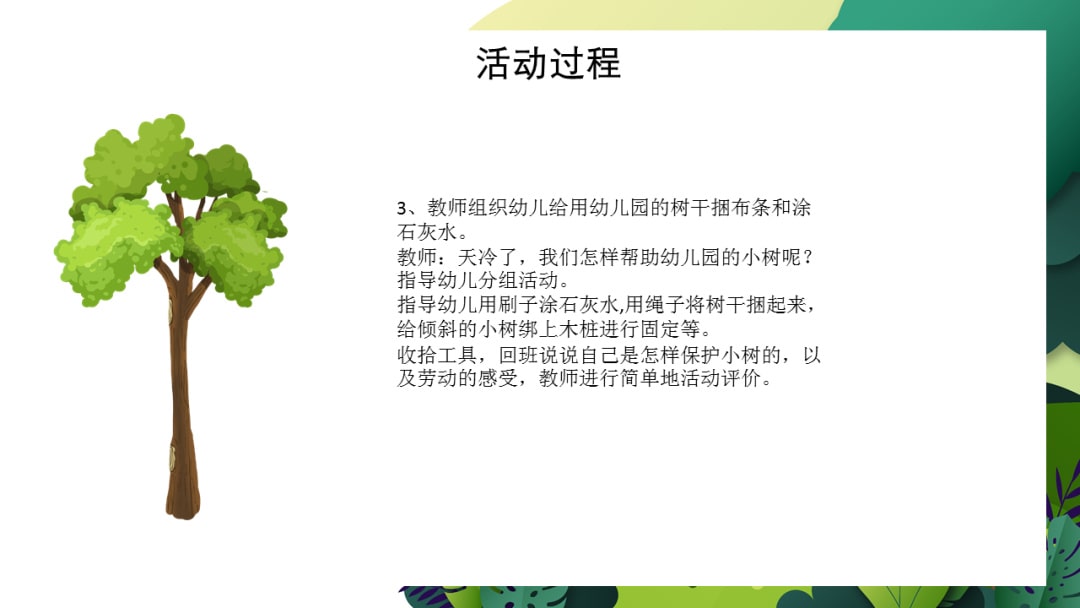 活动过程

3、教师组织幼儿给用幼儿园的树干捆布条和涂石灰水。
教师：天冷了，我们怎样帮助幼儿园的小树呢？
指导幼儿分组活动。
指导幼儿用刷子涂石灰水,用绳子将树干捆起来，给倾斜的小树绑上木桩进行固定等。
收拾工具，回班说说自己是怎样保护小树的，以及劳动的感受，教师进行简单地活动评价。